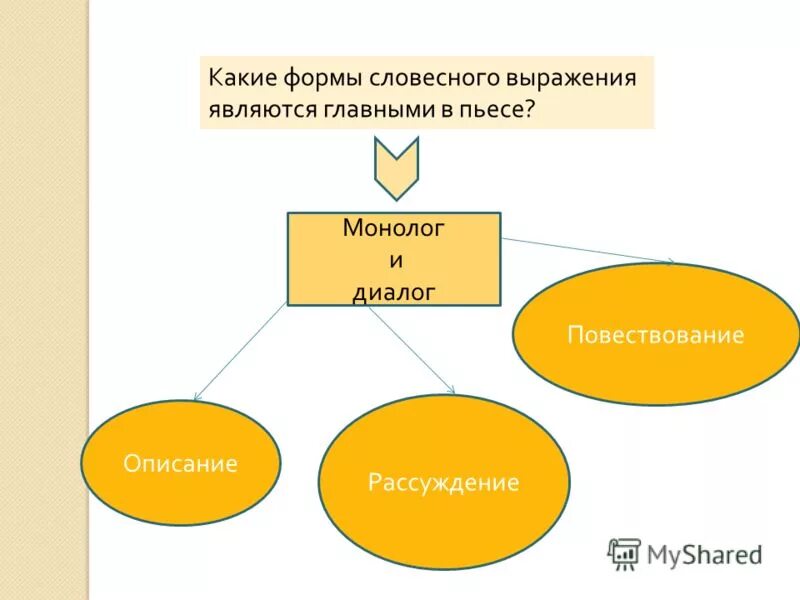 Какие формы словесного выражения являются главными в пьесе?

Монолог
и
диалог

Повествование

Описание

Рассуждение

MyShared